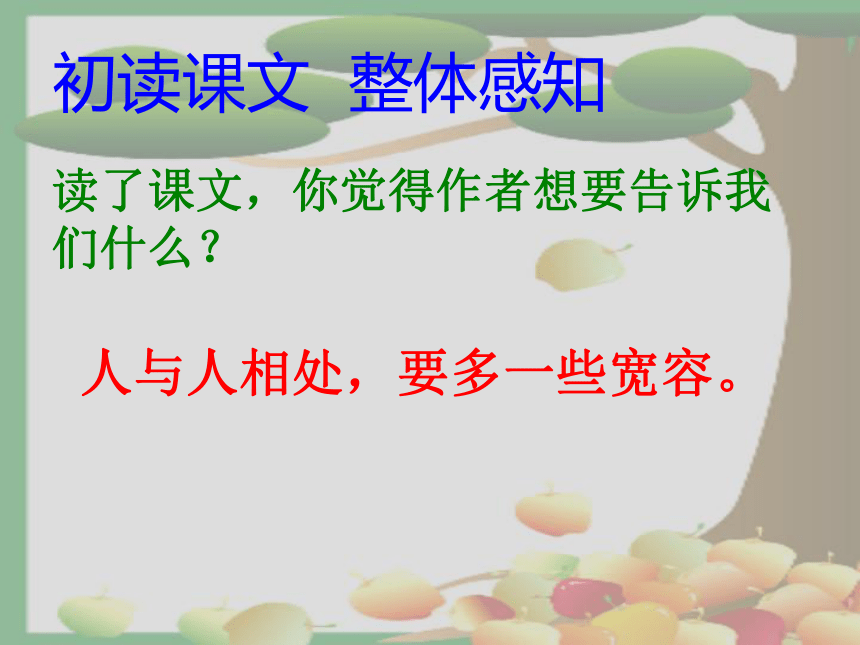 初读课文 整体感知

读了课文，你觉得作者想要告诉我们什么？

人与人相处，要多一些宽容。